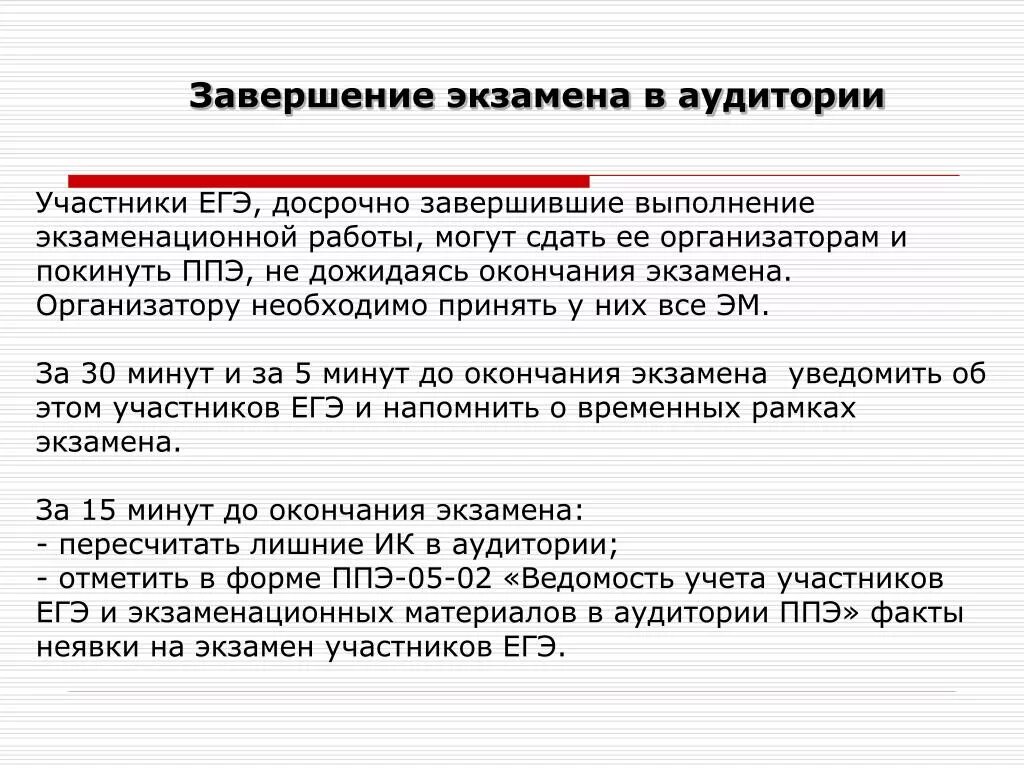 Завершение экзамена в аудитории

Участники ЕГЭ, досрочно завершившие выполнение экзаменационной работы, могут сдать ее организаторам и покинуть ППЭ, не дожидаясь окончания экзамена. Организатору необходимо принять у них все ЭМ.

За 30 минут и за 5 минут до окончания экзамена уведомить об этом участников ЕГЭ и напомнить о временных рамках экзамена.

За 15 минут до окончания экзамена:
- пересчитать лишние ИК в аудитории;
- отметить в форме ППЭ-05-02 «Ведомость учета участников ЕГЭ и экзаменационных материалов в аудитории ППЭ» факты неявки на экзамен участников ЕГЭ.